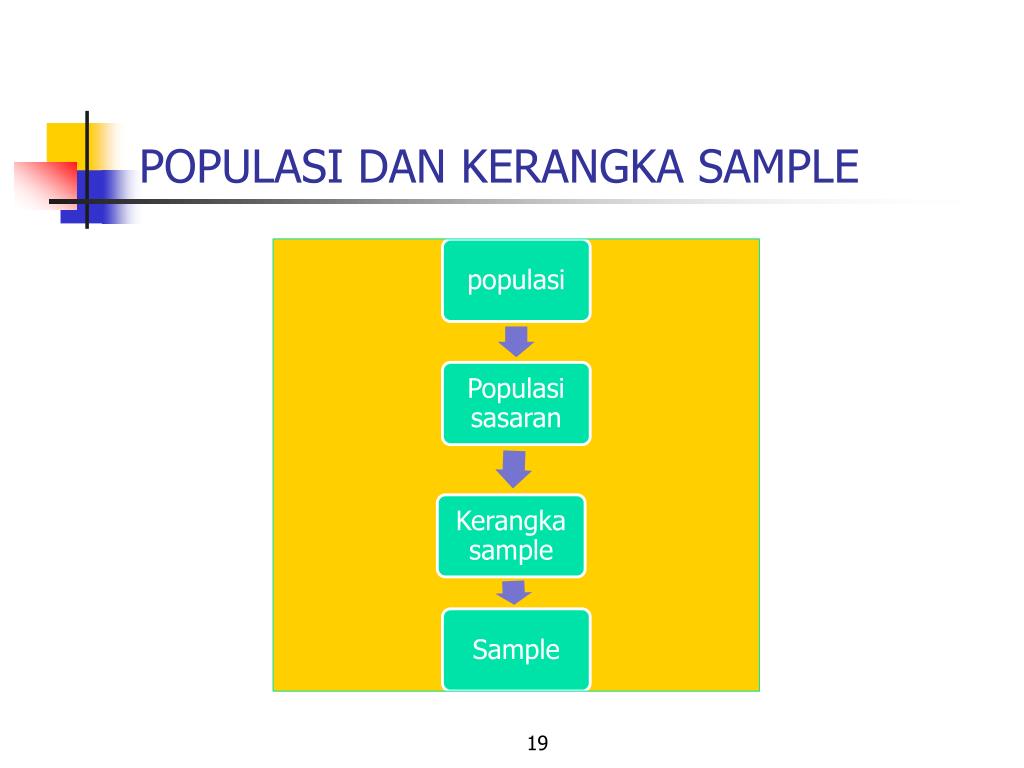 POPULASI DAN KERANGKA SAMPLE

populasi

Populasi sasaran

Kerangka sample

Sample

19